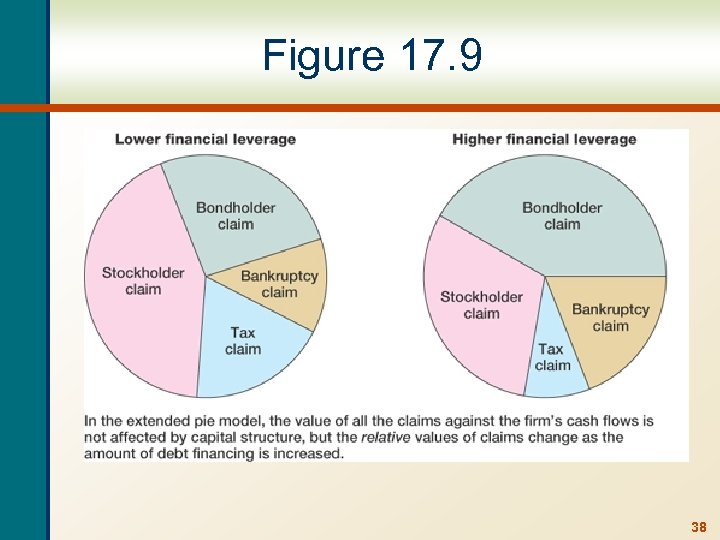 Figure 17.9

Lower financial leverage

Bondholder claim

Stockholder claim

Bankruptcy claim

Tax claim

Higher financial leverage

Bondholder claim

Stockholder claim

Bankruptcy claim

Tax claim

In the extended pie model, the value of all the claims against the firm's cash flows is not affected by capital structure, but the relative values of claims change as the amount of debt financing is increased.

38